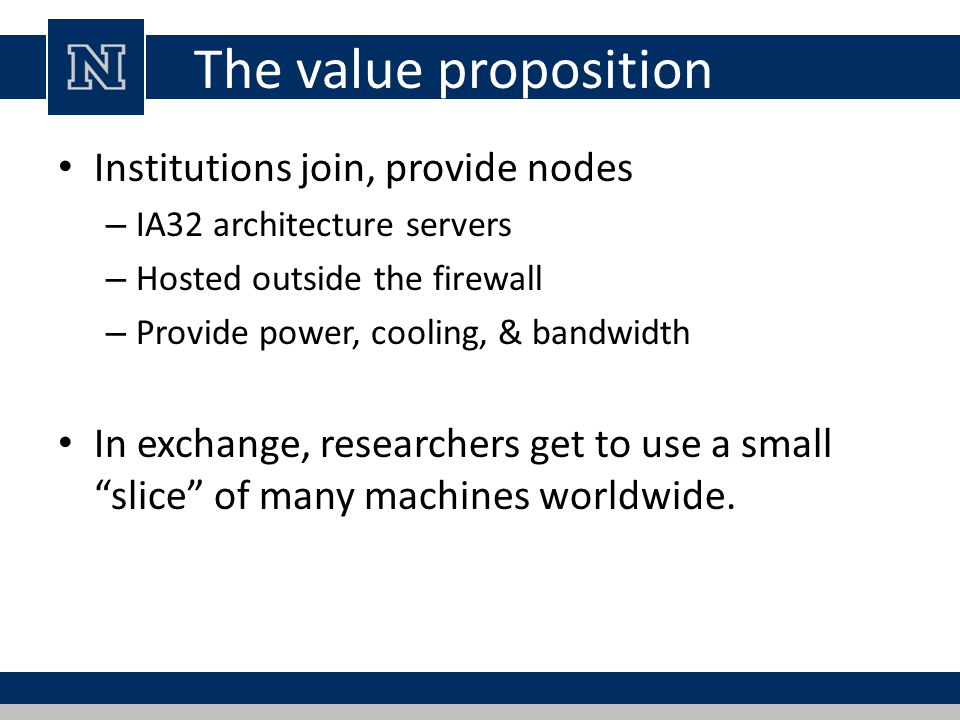 N

The value proposition

• Institutions join, provide nodes
– IA32 architecture servers
– Hosted outside the firewall
– Provide power, cooling, & bandwidth

• In exchange, researchers get to use a small “slice” of many machines worldwide.